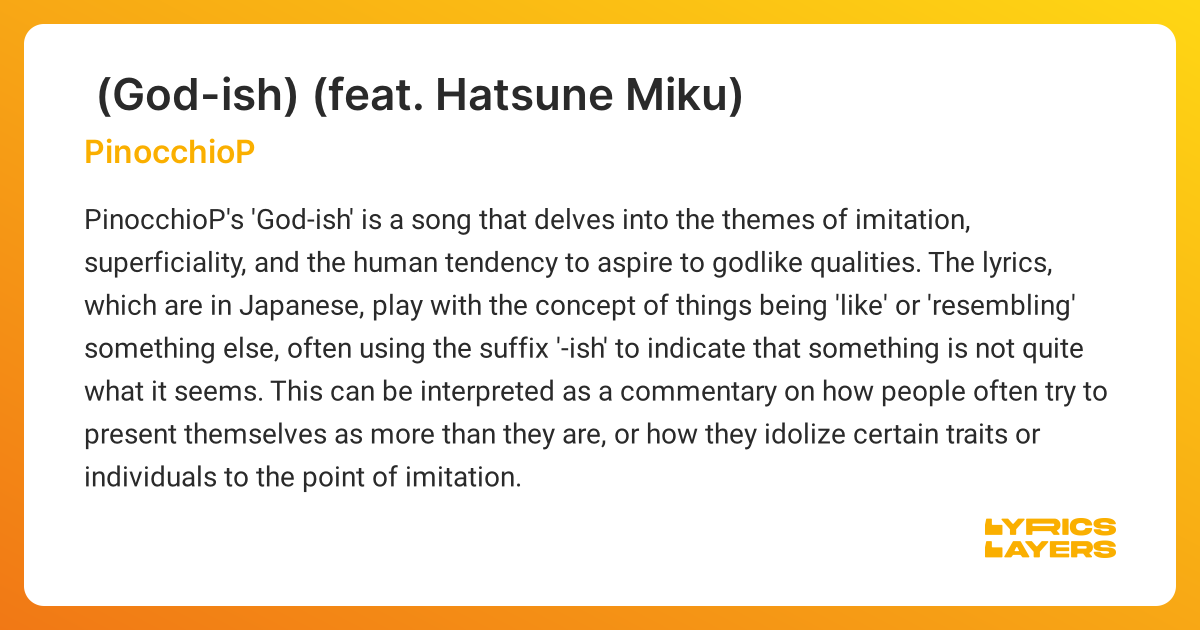 (God-ish) (feat. Hatsune Miku)

PinocchioP

PinocchioP's 'God-ish' is a song that delves into the themes of imitation, superficiality, and the human tendency to aspire to godlike qualities. The lyrics, which are in Japanese, play with the concept of things being 'like' or 'resembling' something else, often using the suffix '-ish' to indicate that something is not quite what it seems. This can be interpreted as a commentary on how people often try to present themselves as more than they are, or how they idolize certain traits or individuals to the point of imitation.

LYRICS LAYERS